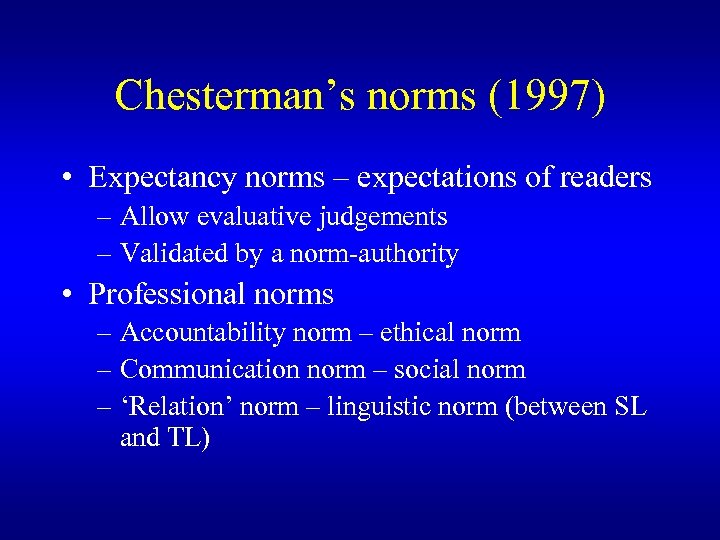 Chesterman’s norms (1997)

• Expectancy norms – expectations of readers
– Allow evaluative judgements
– Validated by a norm-authority

• Professional norms
– Accountability norm – ethical norm
– Communication norm – social norm
– ‘Relation’ norm – linguistic norm (between SL and TL)